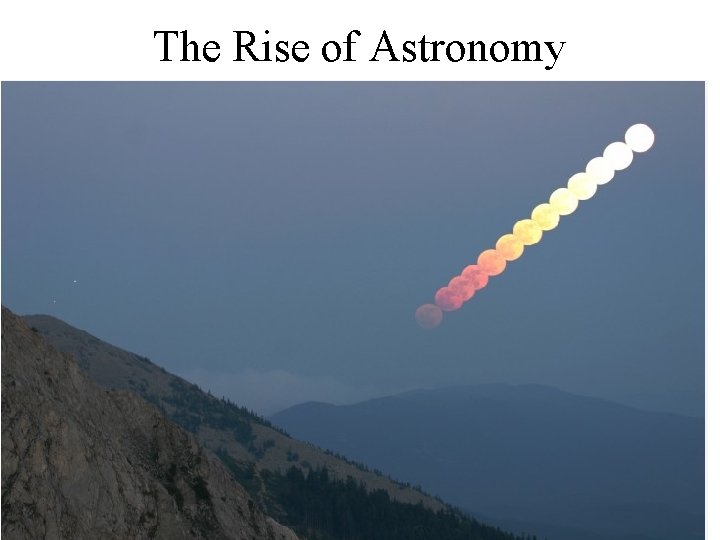 The Rise of Astronomy